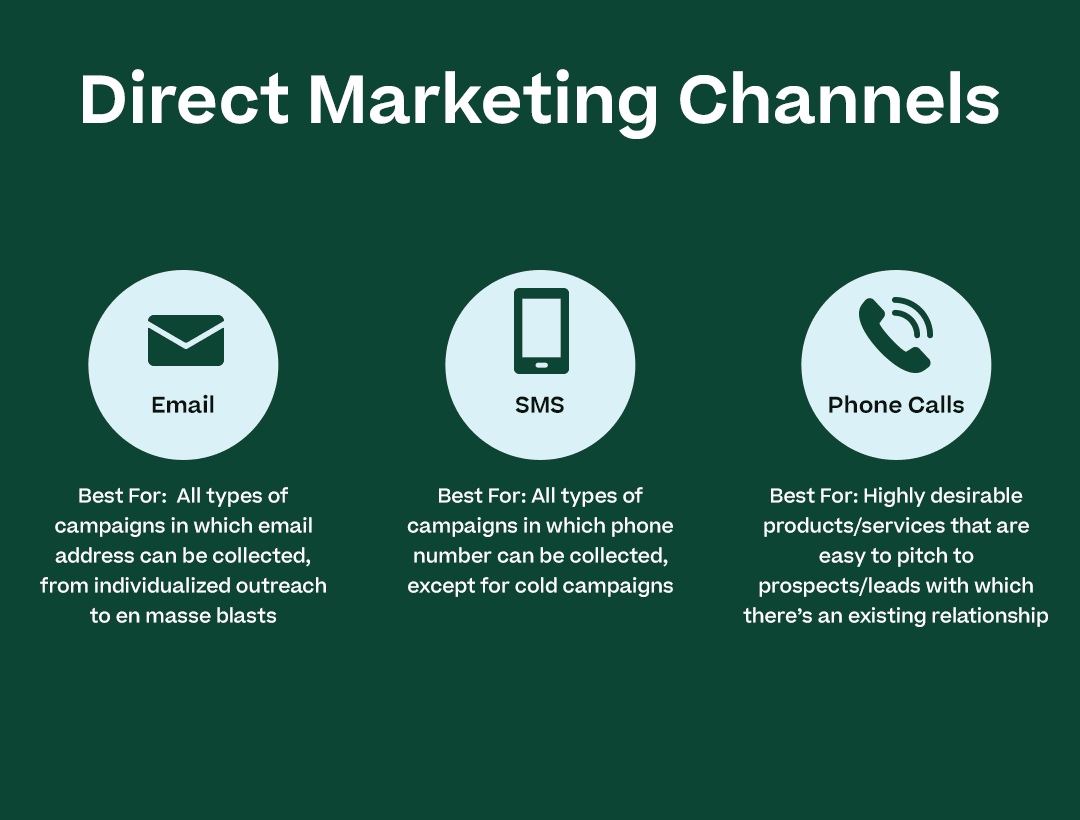 Direct Marketing Channels

Email

Best For: All types of campaigns in which email address can be collected, from individualized outreach to en masse blasts

SMS

Best For: All types of campaigns in which phone number can be collected, except for cold campaigns

Phone Calls

Best For: Highly desirable products/services that are easy to pitch to prospects/leads with which there's an existing relationship